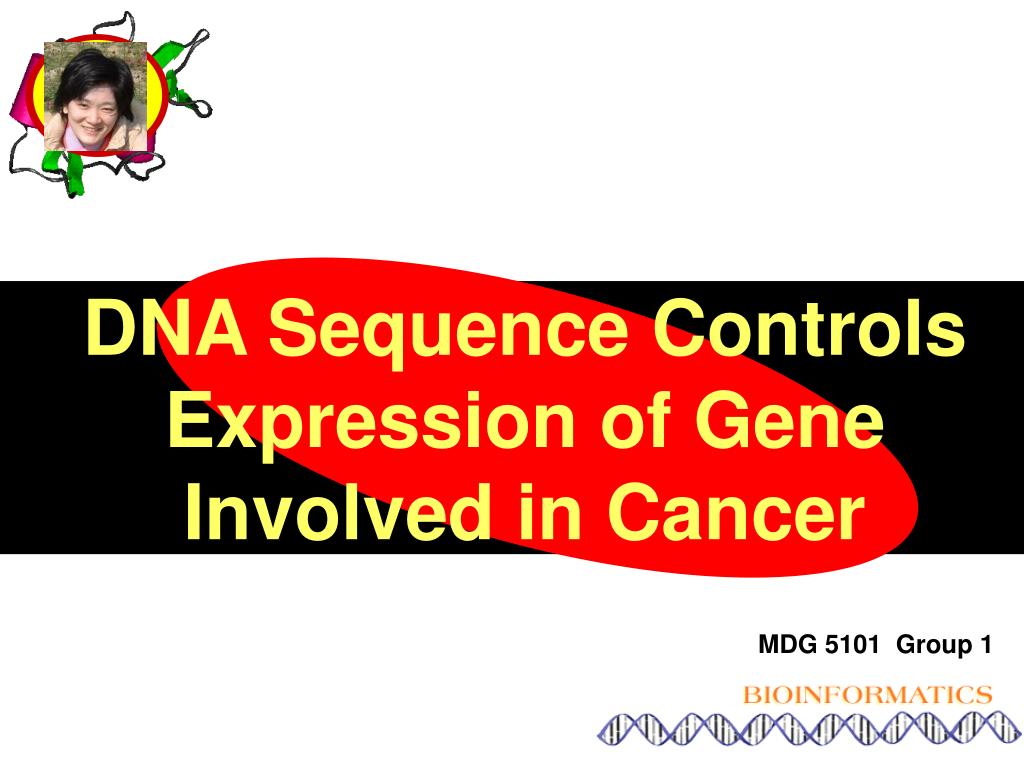 DNA Sequence Controls Expression of Gene Involved in Cancer

MDG 5101 Group 1

BIOINFORMATICS